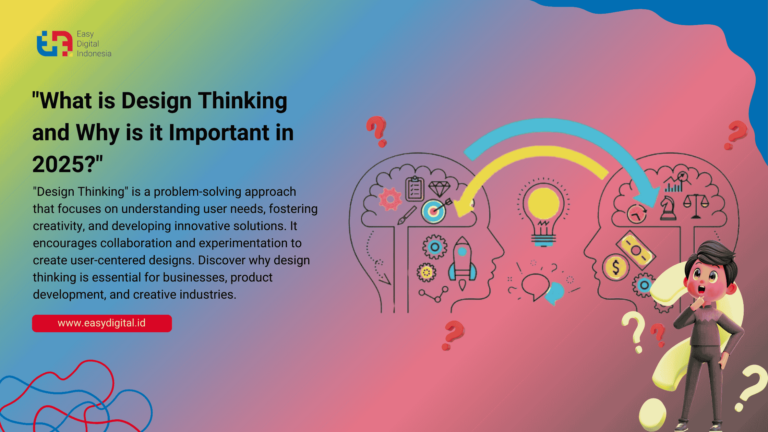 Easy Digital Indonesia

"What is Design Thinking and Why is it Important in 2025?"

"Design Thinking" is a problem-solving approach that focuses on understanding user needs, fostering creativity, and developing innovative solutions. It encourages collaboration and experimentation to create user-centered designs. Discover why design thinking is essential for businesses, product development, and creative industries.

www.easydigital.id